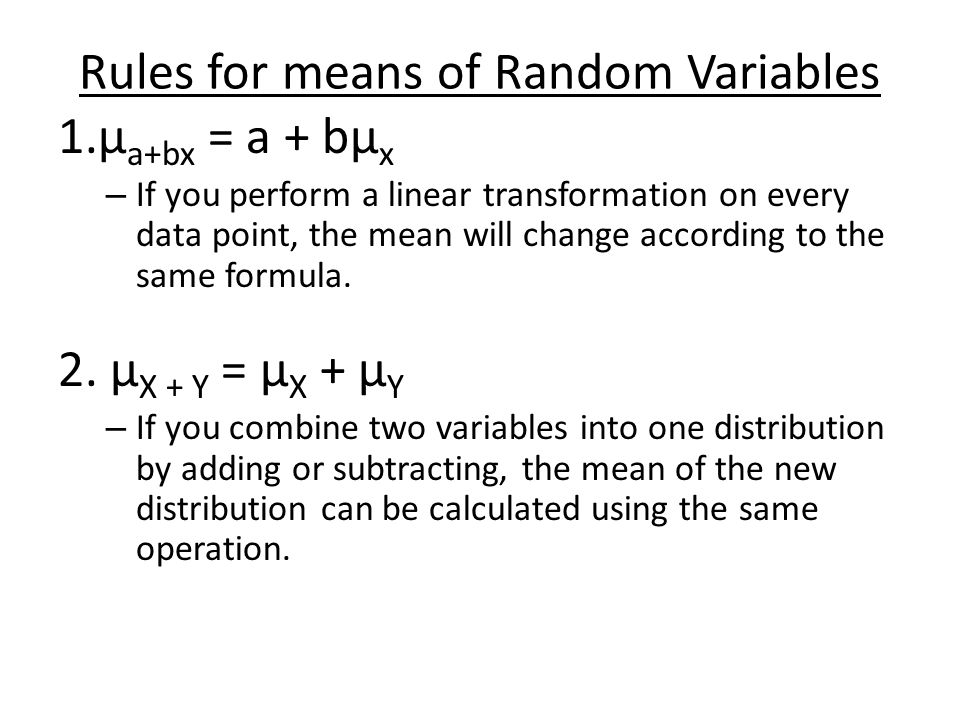 Rules for means of Random Variables

1. $\mu_{a+bx} = a + b\mu_x$

– If you perform a linear transformation on every data point, the mean will change according to the same formula.

2. $\mu_{X+Y} = \mu_X + \mu_Y$

– If you combine two variables into one distribution by adding or subtracting, the mean of the new distribution can be calculated using the same operation.